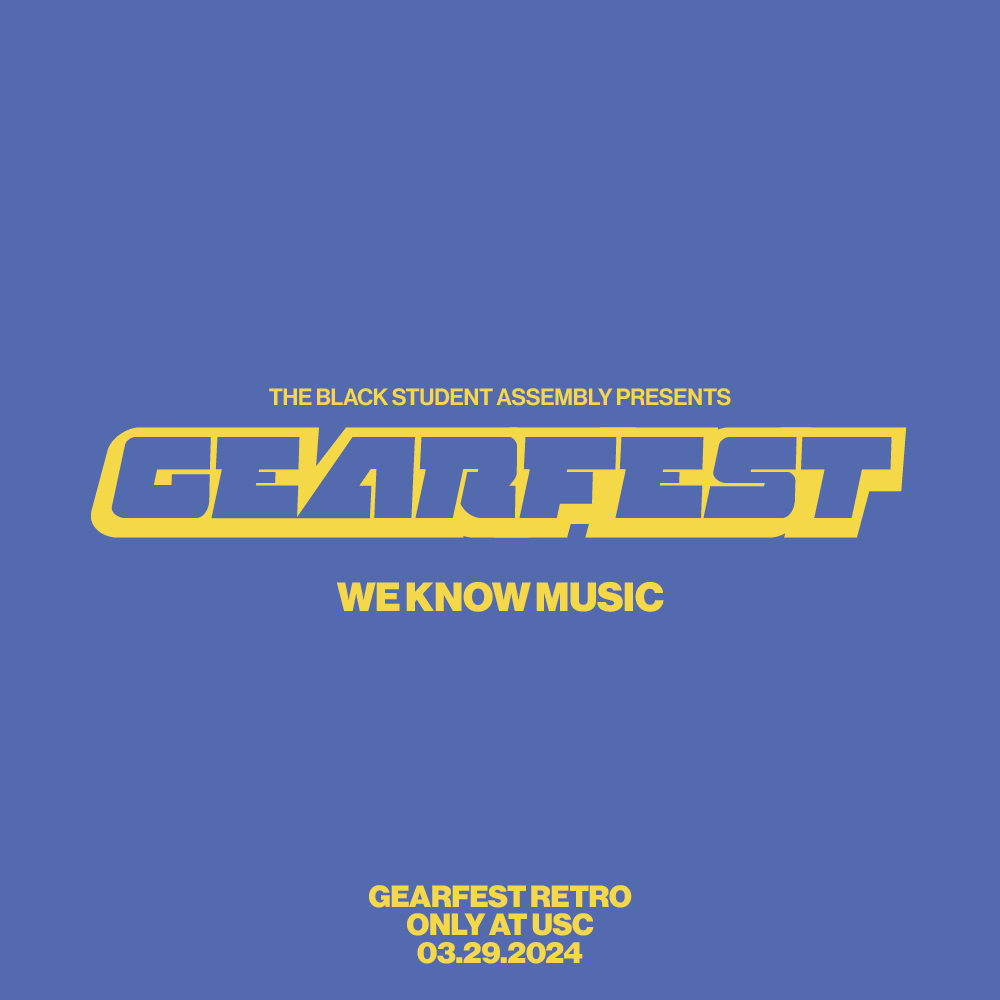 THE BLACK STUDENT ASSEMBLY PRESENTS

GEARFEST

WE KNOW MUSIC

GEARFEST RETRO
ONLY AT USC
03.29.2024